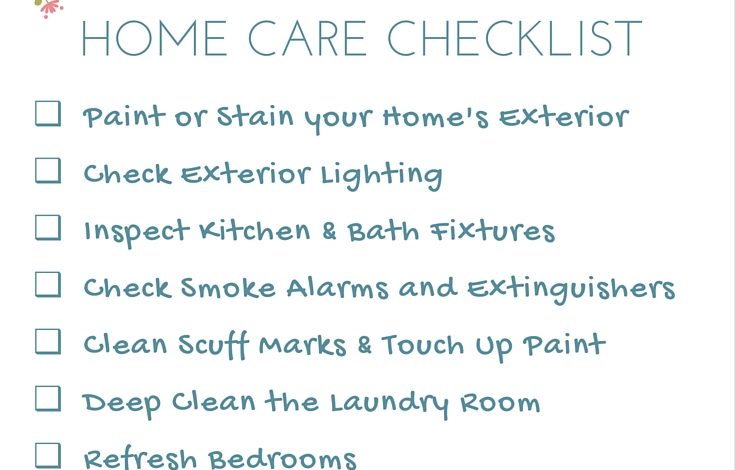 HOME CARE CHECKLIST

☐ Paint or Stain your Home's Exterior

☐ Check Exterior Lighting

☐ Inspect Kitchen & Bath Fixtures

☐ Check Smoke Alarms and Extinguishers

☐ Clean Scuff Marks & Touch Up Paint

☐ Deep Clean the Laundry Room

☐ Refresh Bedrooms